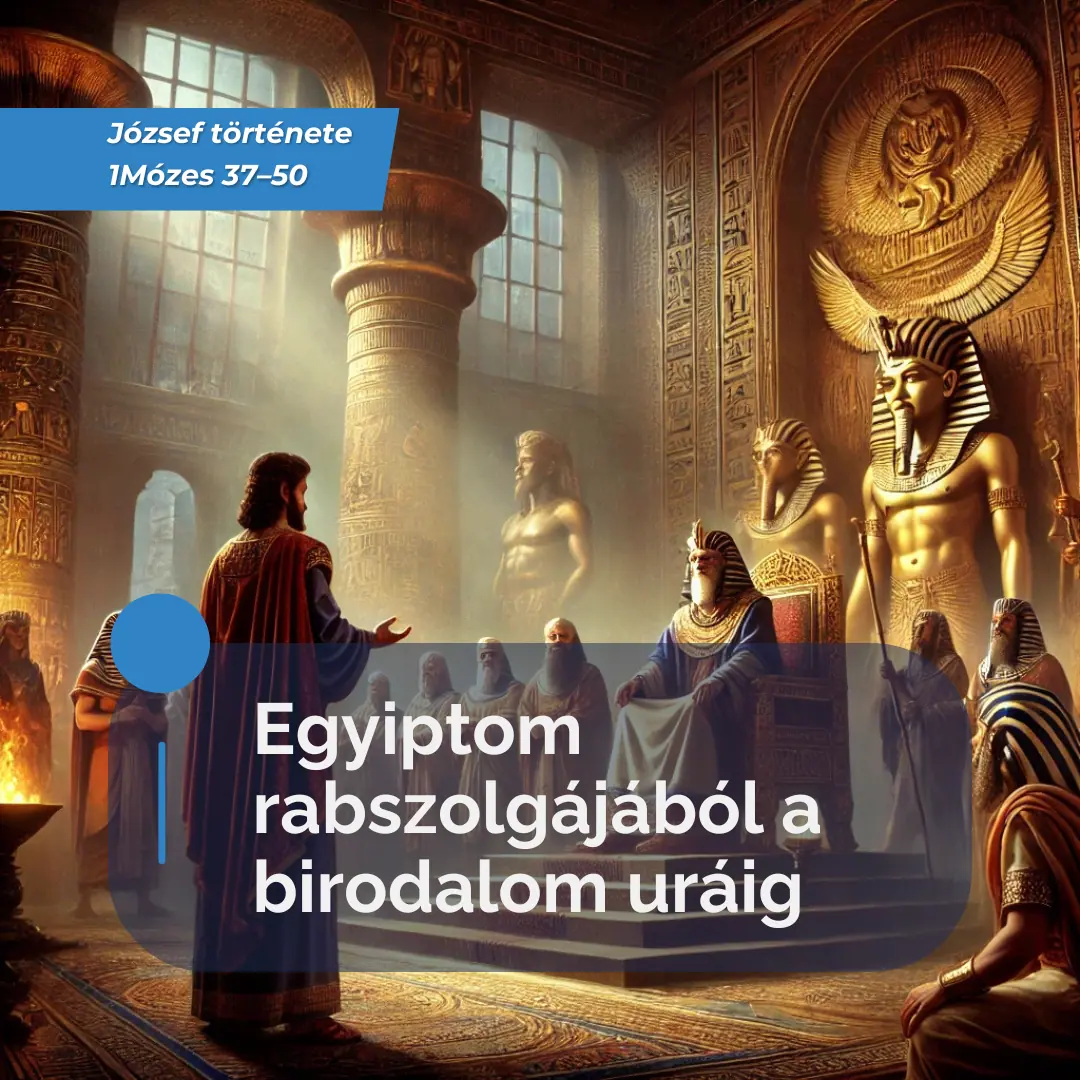 József története
1Mózes 37–50

Egyiptom rabszolgájából a birodalom uráig